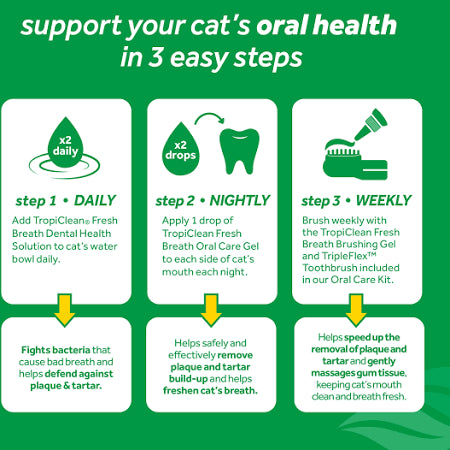 support your cat's oral health in 3 easy steps

x2 daily

step 1 • DAILY

Add TropiClean® Fresh Breath Dental Health Solution to cat's water bowl daily.

Fights bacteria that cause bad breath and helps defend against plaque & tartar.

x2 drops

step 2 • NIGHTLY

Apply 1 drop of TropiClean Fresh Breath Oral Care Gel to each side of cat's mouth each night.

Helps safely and effectively remove plaque and tartar build-up and helps freshen cat's breath.

step 3 • WEEKLY

Brush weekly with the TropiClean Fresh Breath Brushing Gel and TripleFlex™ Toothbrush included in our Oral Care Kit.

Helps speed up the removal of plaque and tartar and gently massages gum tissue, keeping cat's mouth clean and breath fresh.